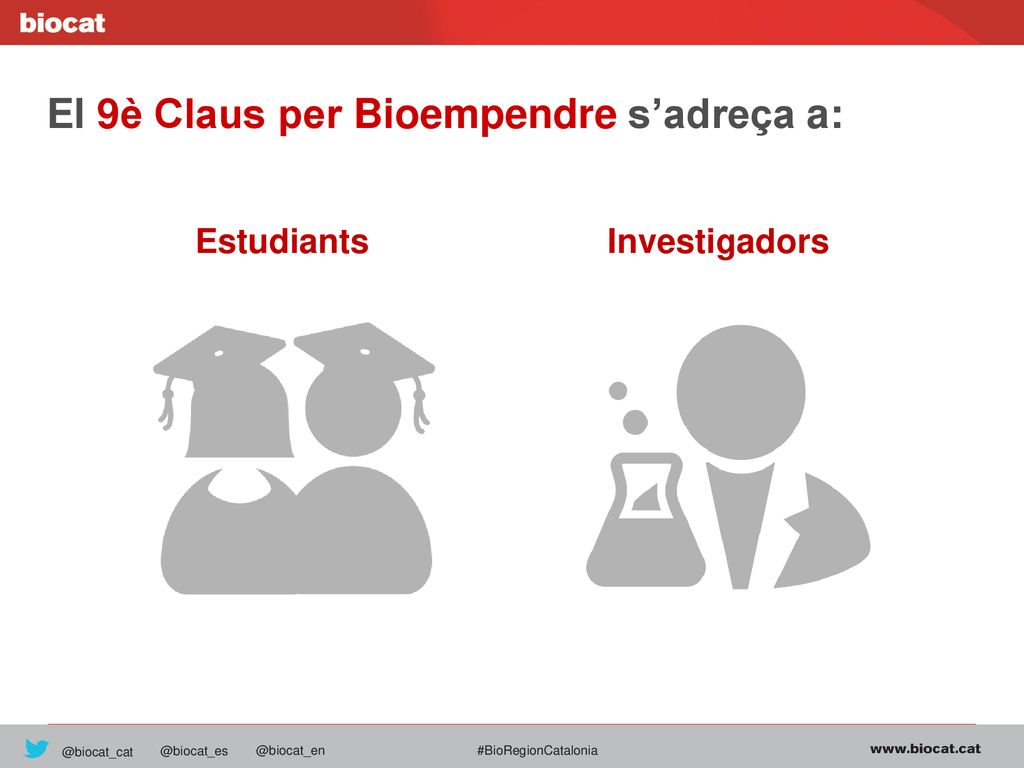 biocat

El 9è Claus per Bioempendre s’adreça a:

Estudiants

Investigadors

@biocat_cat @biocat_es @biocat_en #BioRegionCatalonia www.biocat.cat